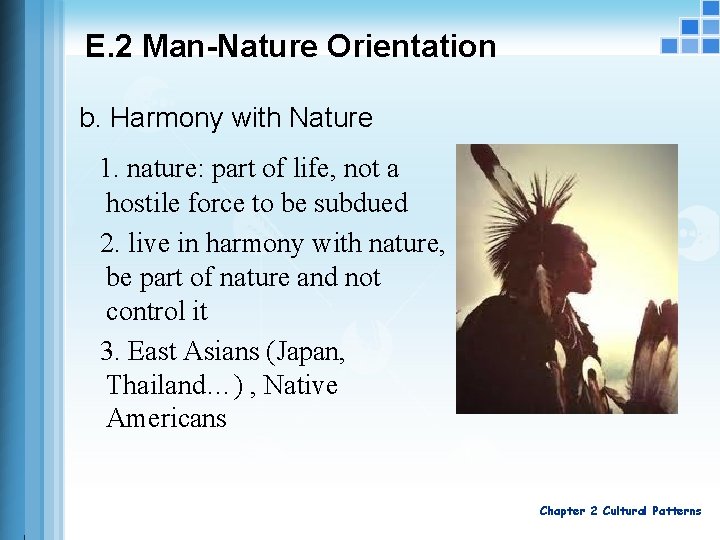 E.2 Man-Nature Orientation

b. Harmony with Nature

1. nature: part of life, not a hostile force to be subdued

2. live in harmony with nature, be part of nature and not control it

3. East Asians (Japan, Thailand…) , Native Americans

Chapter 2 Cultural Patterns